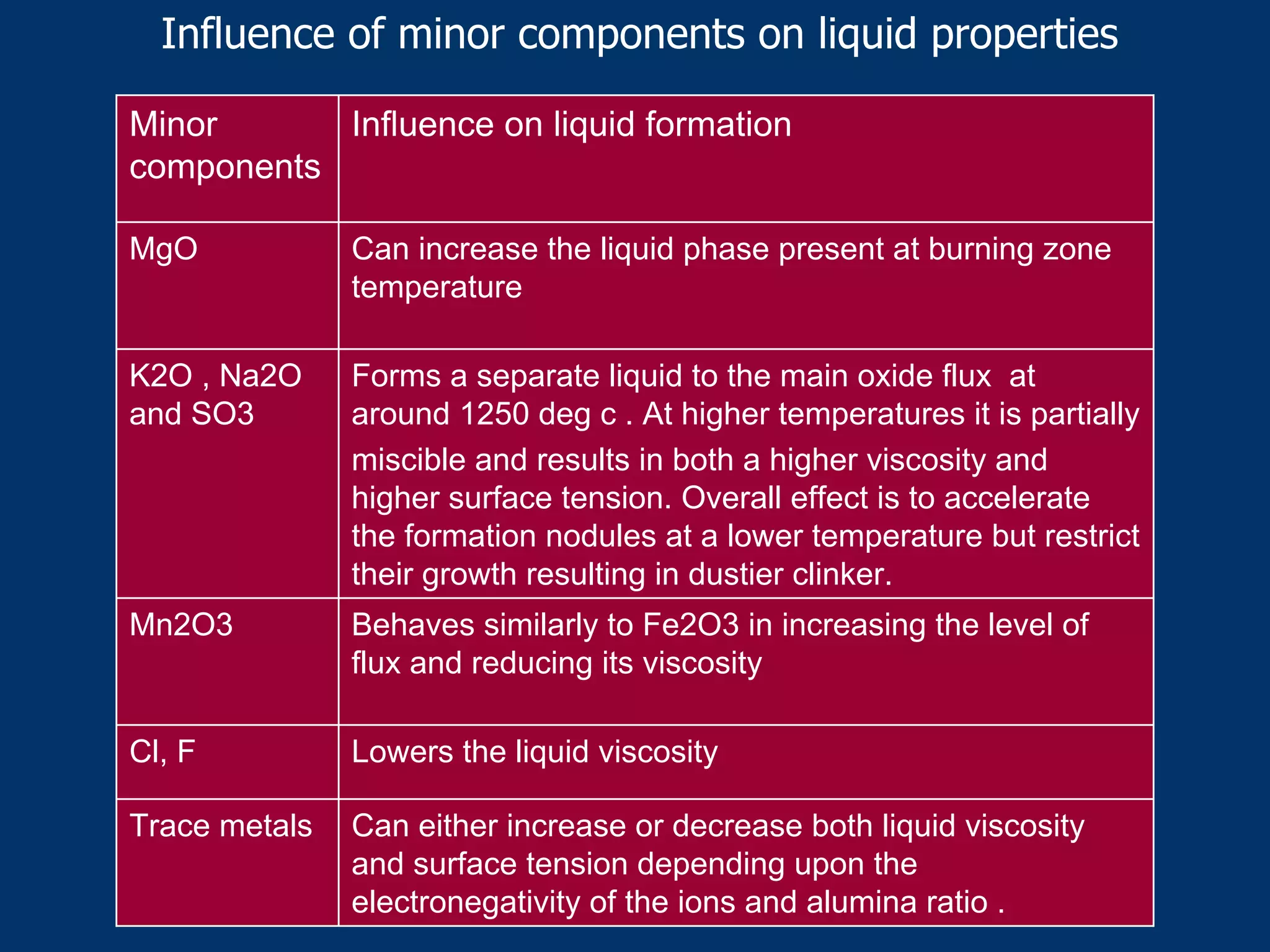 Influence of minor components on liquid properties

| Minor components | Influence on liquid formation |
|---|---|
| MgO | Can increase the liquid phase present at burning zone temperature |
| K2O , Na2O and SO3 | Forms a separate liquid to the main oxide flux at around 1250 deg c . At higher temperatures it is partially miscible and results in both a higher viscosity and higher surface tension. Overall effect is to accelerate the formation nodules at a lower temperature but restrict their growth resulting in dustier clinker. |
| Mn2O3 | Behaves similarly to Fe2O3 in increasing the level of flux and reducing its viscosity |
| Cl, F | Lowers the liquid viscosity |
| Trace metals | Can either increase or decrease both liquid viscosity and surface tension depending upon the electronegativity of the ions and alumina ratio . |